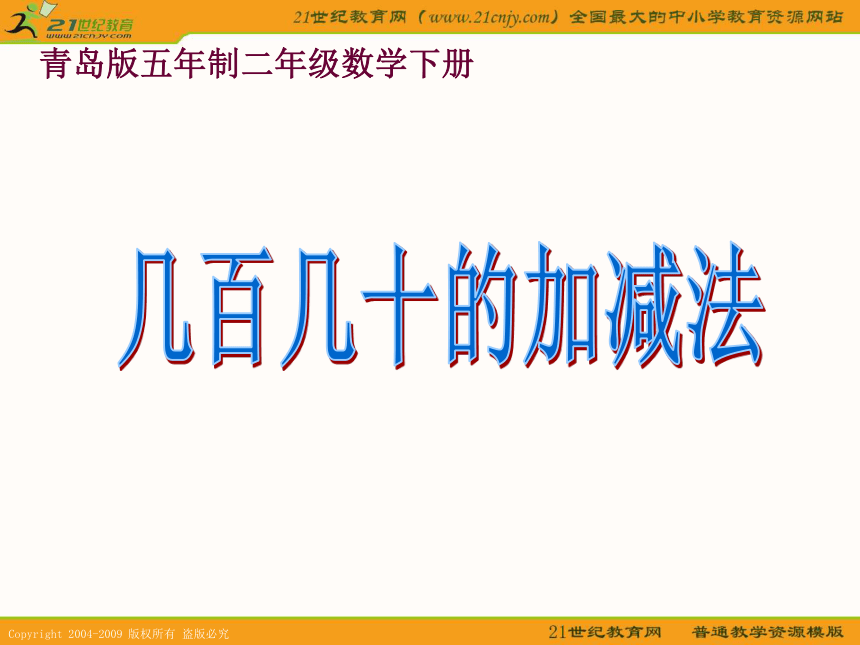 21世纪教育
www.21cnjy.com
21世纪教育网（www.21cnjy.com）全国最大的中小学教育资源网站

青岛版五年制二年级数学下册

几百几十的加减法

Copyright 2004-2009 版权所有 盗版必究
21世纪教育网 普通教学资源模版